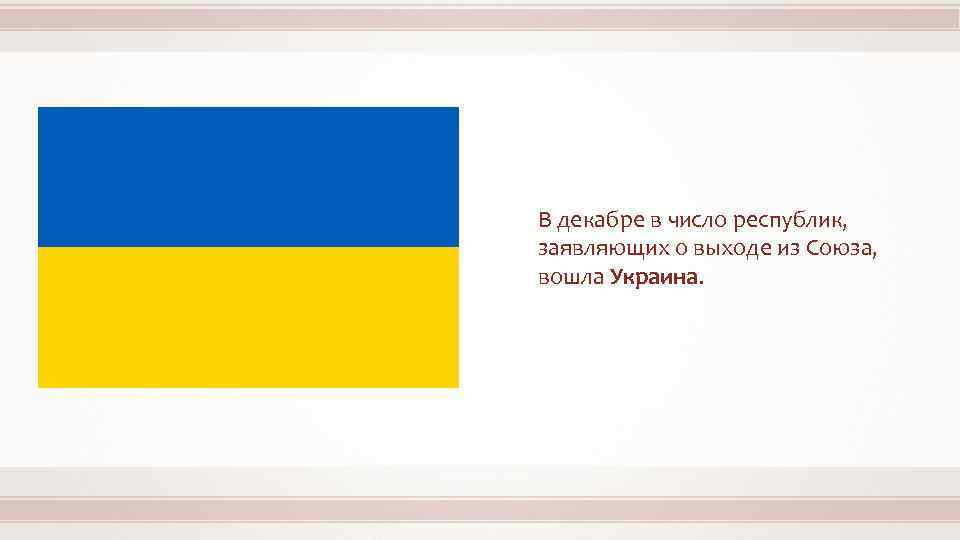 В декабре в число республик, заявляющих о выходе из Союза, вошла Украина.